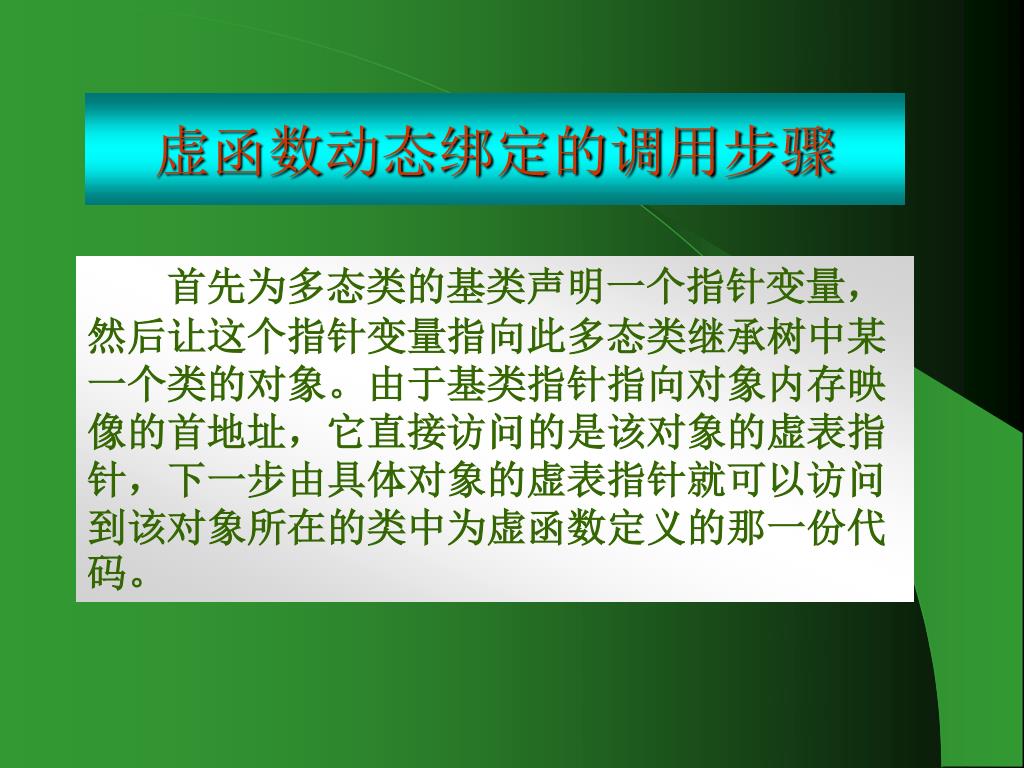 虚函数动态绑定的调用步骤

首先为多态类的基类声明一个指针变量，然后让这个指针变量指向此多态类继承树中某一个类的对象。由于基类指针指向对象内存映像的首地址，它直接访问的是该对象的虚表指针，下一步由具体对象的虚表指针就可以访问到该对象所在的类中为虚函数定义的那一份代码。